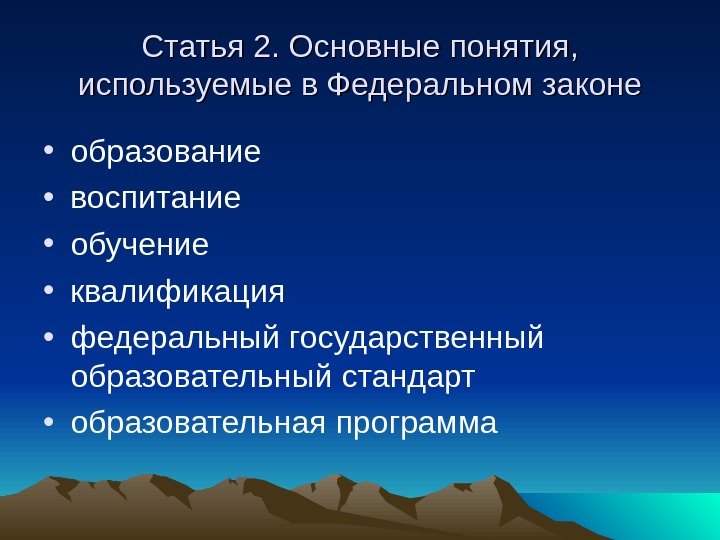 Статья 2. Основные понятия, используемые в Федеральном законе

• образование
• воспитание
• обучение
• квалификация
• федеральный государственный образовательный стандарт
• образовательная программа